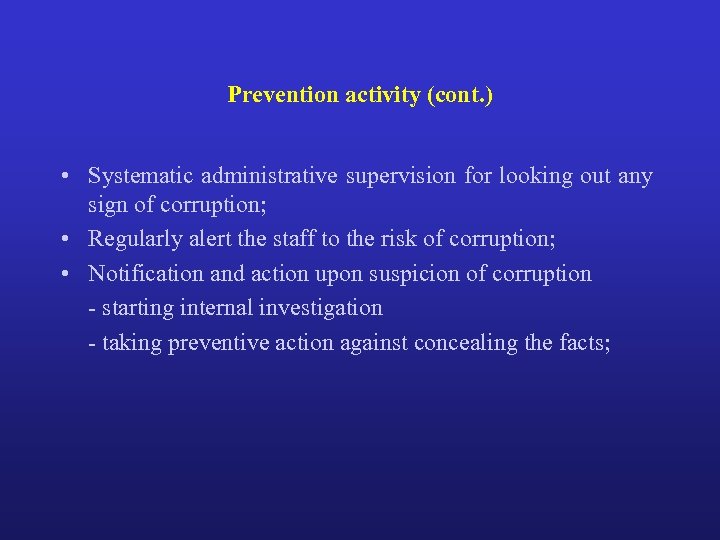 Prevention activity (cont.)

• Systematic administrative supervision for looking out any sign of corruption;
• Regularly alert the staff to the risk of corruption;
• Notification and action upon suspicion of corruption
- starting internal investigation
- taking preventive action against concealing the facts;